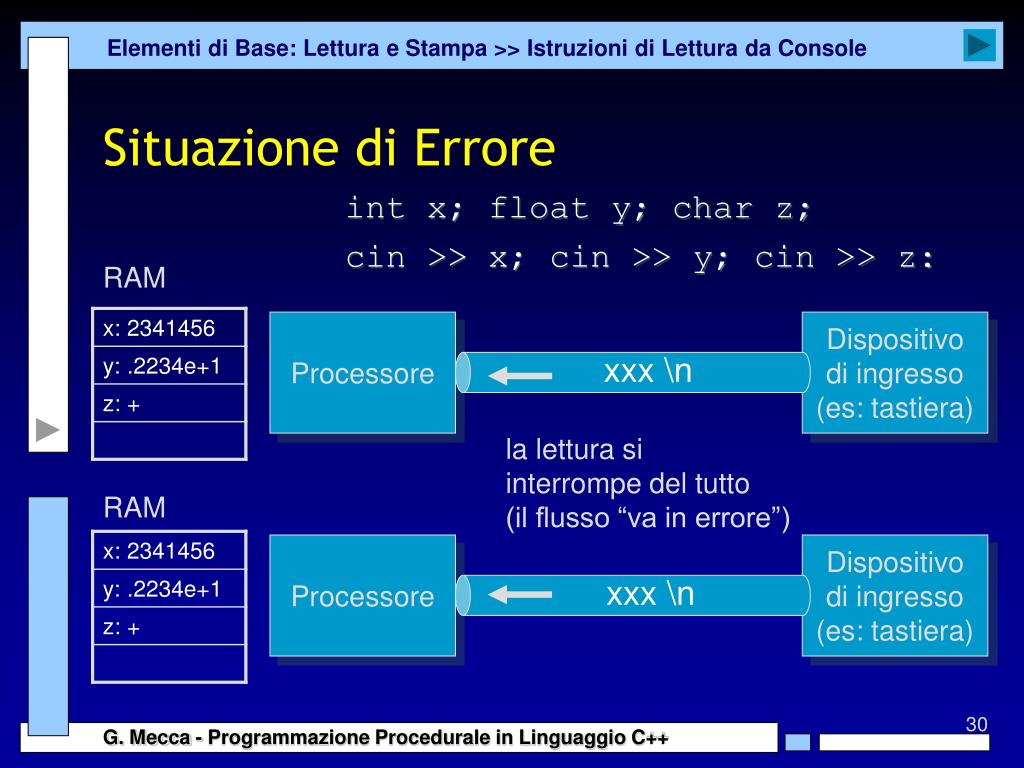 Elementi di Base: Lettura e Stampa >> Istruzioni di Lettura da Console

Situazione di Errore

int x; float y; char z;
cin >> x; cin >> y; cin >> z:

RAM

| x: 2341456 |
|---|
| y: .2234e+1 |
| z: + |
|  |

Processore

xxx \n

Dispositivo di ingresso (es: tastiera)

la lettura si interrompe del tutto (il flusso “va in errore”)

RAM

| x: 2341456 |
|---|
| y: .2234e+1 |
| z: + |
|  |

Processore

xxx \n

Dispositivo di ingresso (es: tastiera)

30

G. Mecca - Programmazione Procedurale in Linguaggio C++